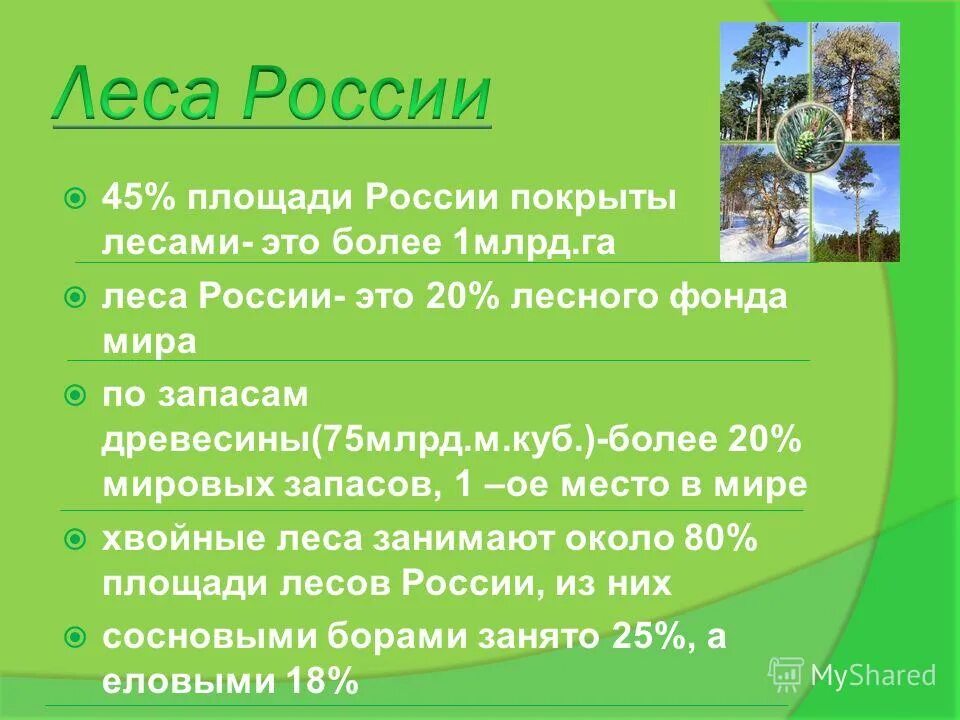 Леса России

45% площади России покрыты лесами- это более 1млрд.га

леса России- это 20% лесного фонда мира

по запасам древесины(75млрд.м.куб.)-более 20% мировых запасов, 1 –ое место в мире

хвойные леса занимают около 80% площади лесов России, из них

сосновыми борами занято 25%, а еловыми 18%

MyShared